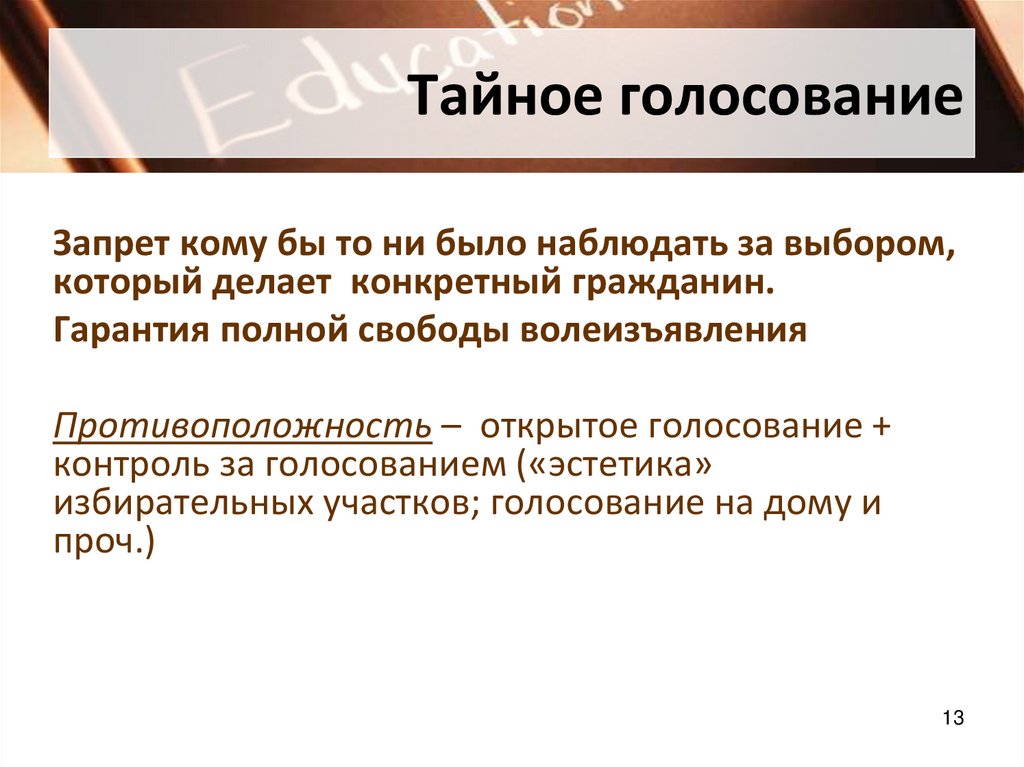 Education

Тайное голосование

Запрет кому бы то ни было наблюдать за выбором, который делает конкретный гражданин.

Гарантия полной свободы волеизъявления

Противоположность – открытое голосование + контроль за голосованием («эстетика» избирательных участков; голосование на дому и проч.)

13